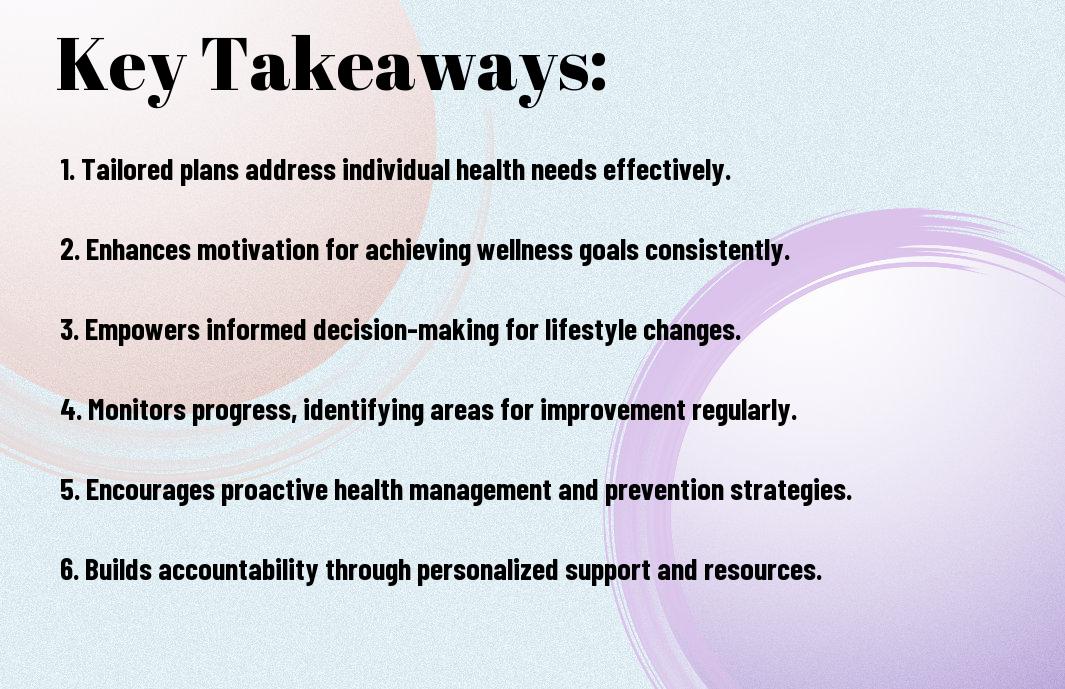 Key Takeaways:

1. Tailored plans address individual health needs effectively.

2. Enhances motivation for achieving wellness goals consistently.

3. Empowers informed decision-making for lifestyle changes.

4. Monitors progress, identifying areas for improvement regularly.

5. Encourages proactive health management and prevention strategies.

6. Builds accountability through personalized support and resources.